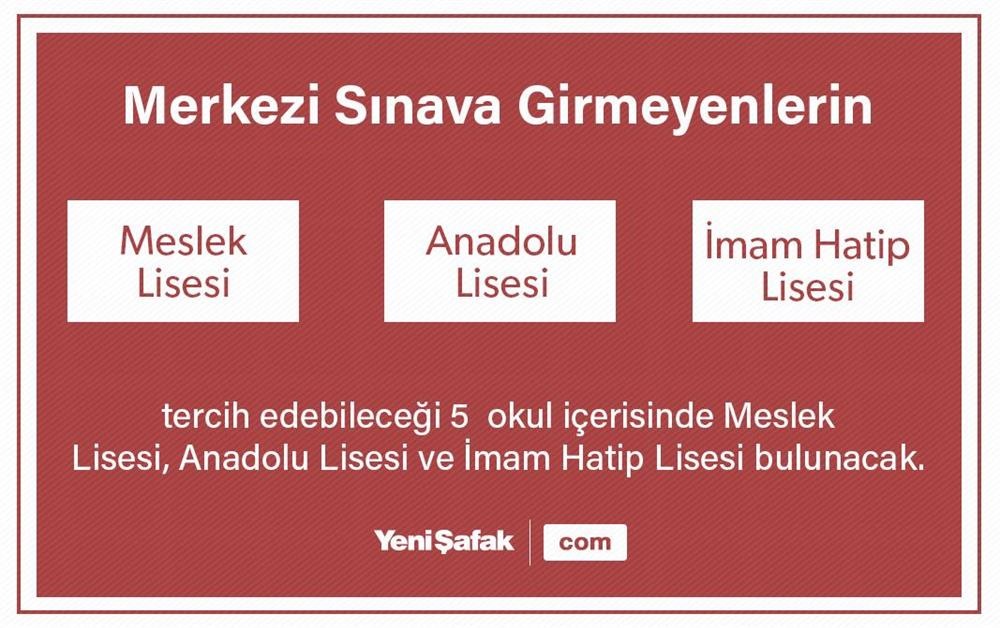 Merkezi Sınava Girmeyenlerin

Meslek Lisesi

Anadolu Lisesi

İmam Hatip Lisesi

tercih edebileceği 5 okul içerisinde Meslek Lisesi, Anadolu Lisesi ve İmam Hatip Lisesi bulunacak.

YeniŞafak com